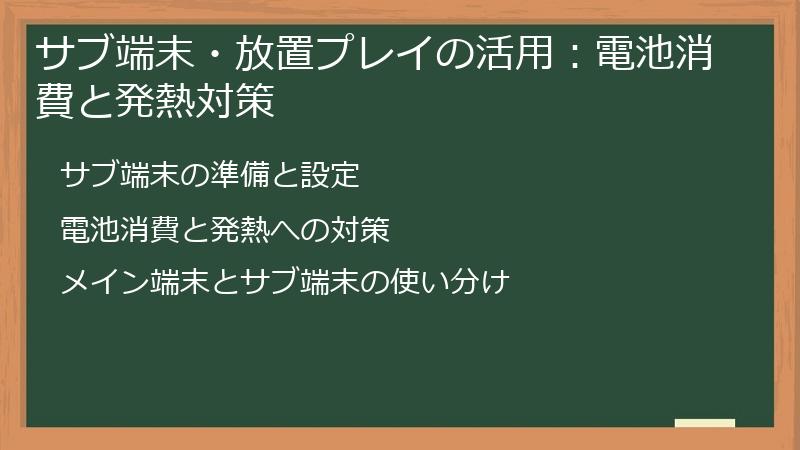 サブ端末・放置プレイの活用：電池消費と発熱対策

サブ端末の準備と設定

電池消費と発熱への対策

メイン端末とサブ端末の使い分け